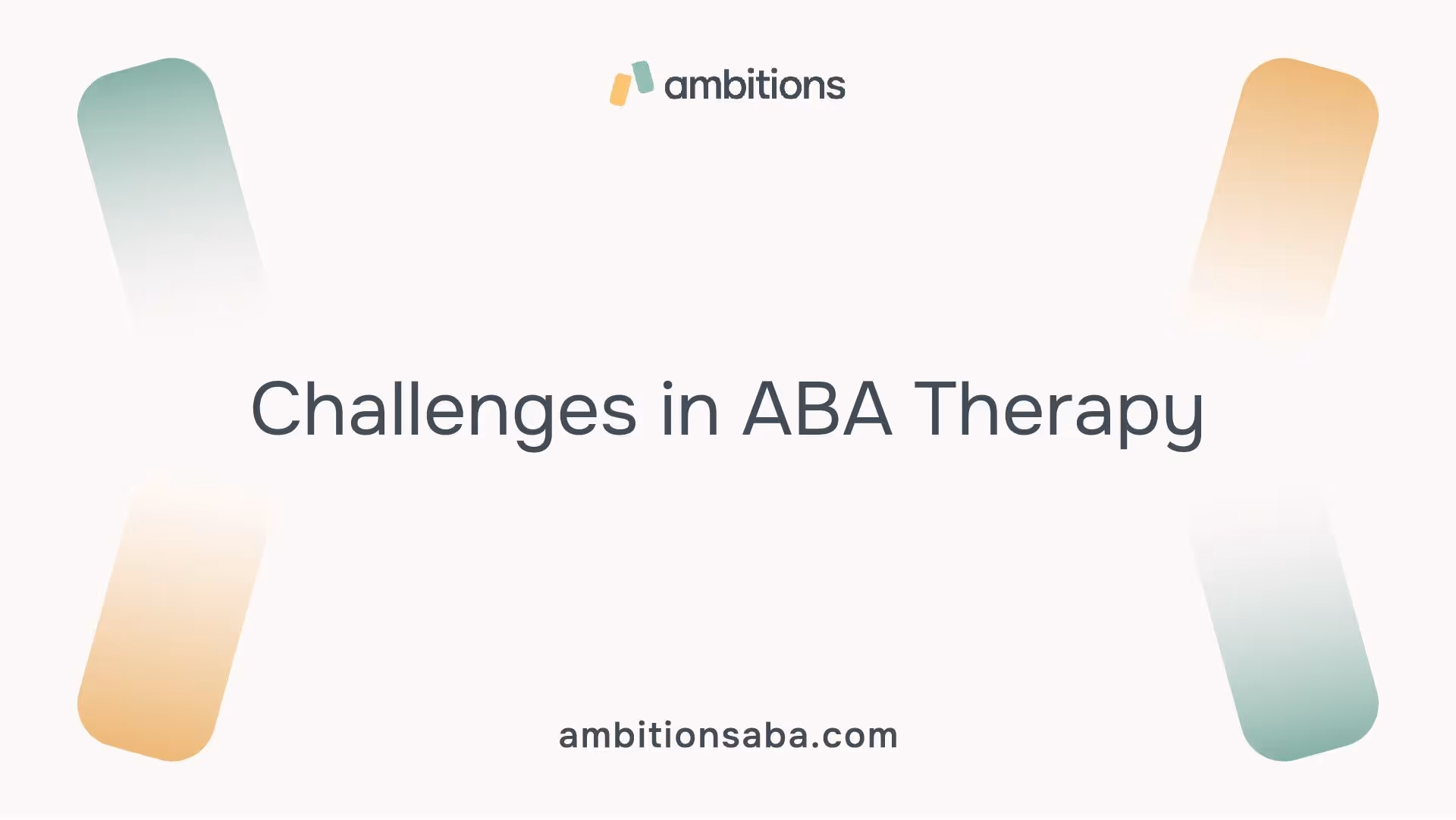 ambitions

Challenges in ABA Therapy

ambitionsaba.com